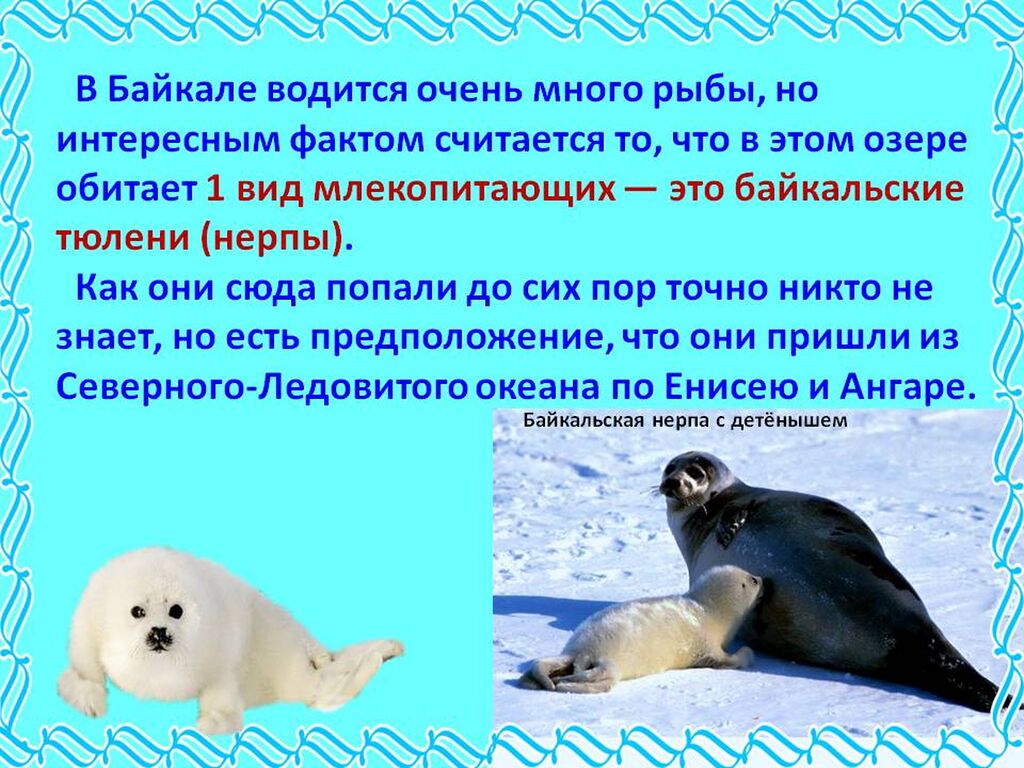 В Байкале водится очень много рыбы, но интересным фактом считается то, что в этом озере обитает 1 вид млекопитающих — это байкальские тюлени (нерпы).

Как они сюда попали до сих пор точно никто не знает, но есть предположение, что они пришли из Северного-Ледовитого океана по Енисею и Ангаре.

Байкальская нерпа с детёнышем